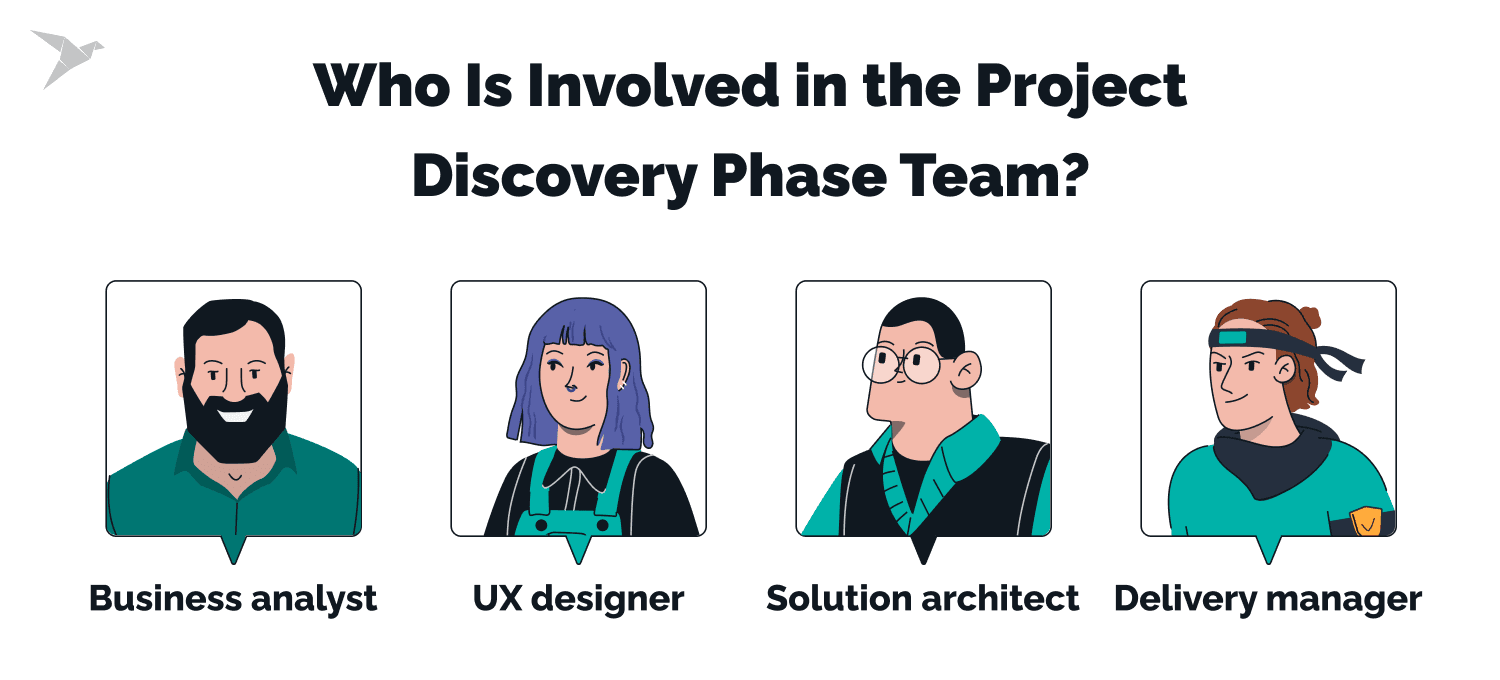 Who Is Involved in the Project Discovery Phase Team?

Business analyst

UX designer

Solution architect

Delivery manager